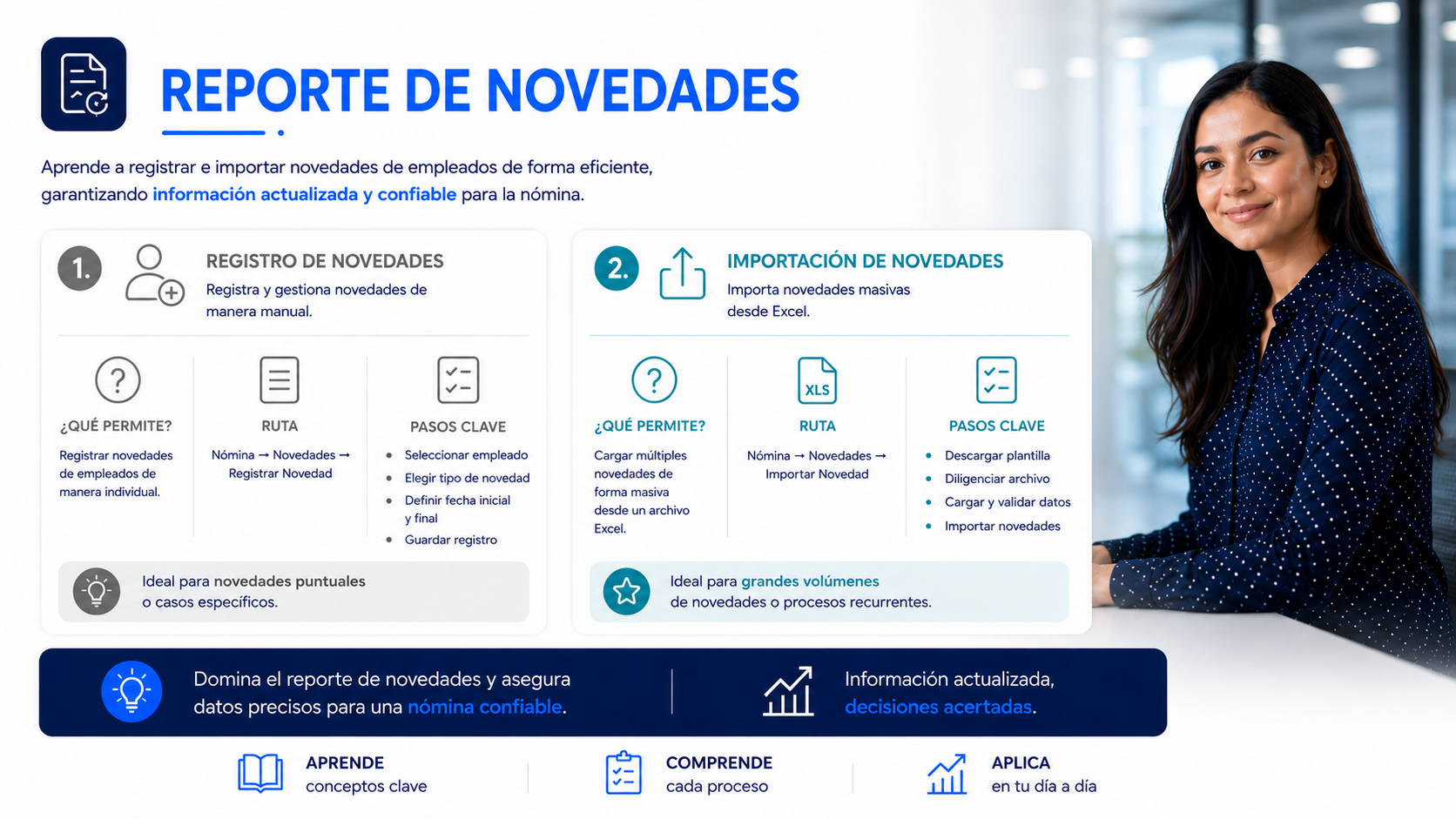 REPORTE DE NOVEDADES

Aprende a registrar e importar novedades de empleados de forma eficiente, garantizando información actualizada y confiable para la nómina.

1. REGISTRO DE NOVEDADES
Registra y gestiona novedades de manera manual.

¿QUÉ PERMITE?
Registrar novedades de empleados de manera individual.

RUTA
Nómina → Novedades → Registrar Novedad

PASOS CLAVE
- Seleccionar empleado
- Elegir tipo de novedad
- Definir fecha inicial y final
- Guardar registro

Ideal para novedades puntuales o casos específicos.

2. IMPORTACIÓN DE NOVEDADES
Importa novedades masivas desde Excel.

¿QUÉ PERMITE?
Cargar múltiples novedades de forma masiva desde un archivo Excel.

XLS

RUTA
Nómina → Novedades → Importar Novedad

PASOS CLAVE
- Descargar plantilla
- Diligenciar archivo
- Cargar y validar datos
- Importar novedades

Ideal para grandes volúmenes de novedades o procesos recurrentes.

Domina el reporte de novedades y asegura datos precisos para una nómina confiable.

Información actualizada, decisiones acertadas.

APRENDE
conceptos clave

COMPRENDE
cada proceso

APLICA
en tu día a día